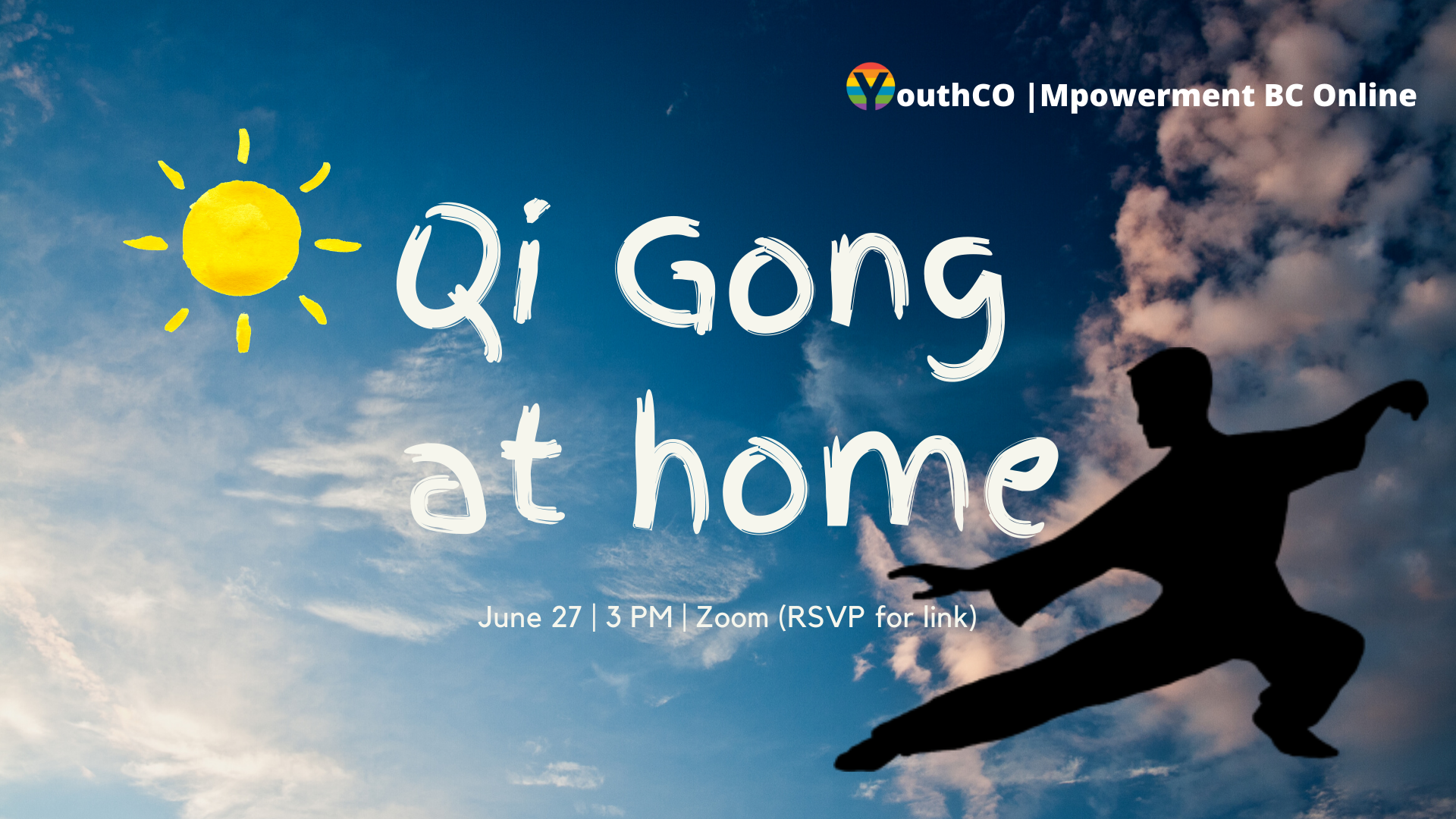 YouthCO |Mpowerment BC Online

Qi Gong at home

June 27 | 3 PM | Zoom (RSVP for link)